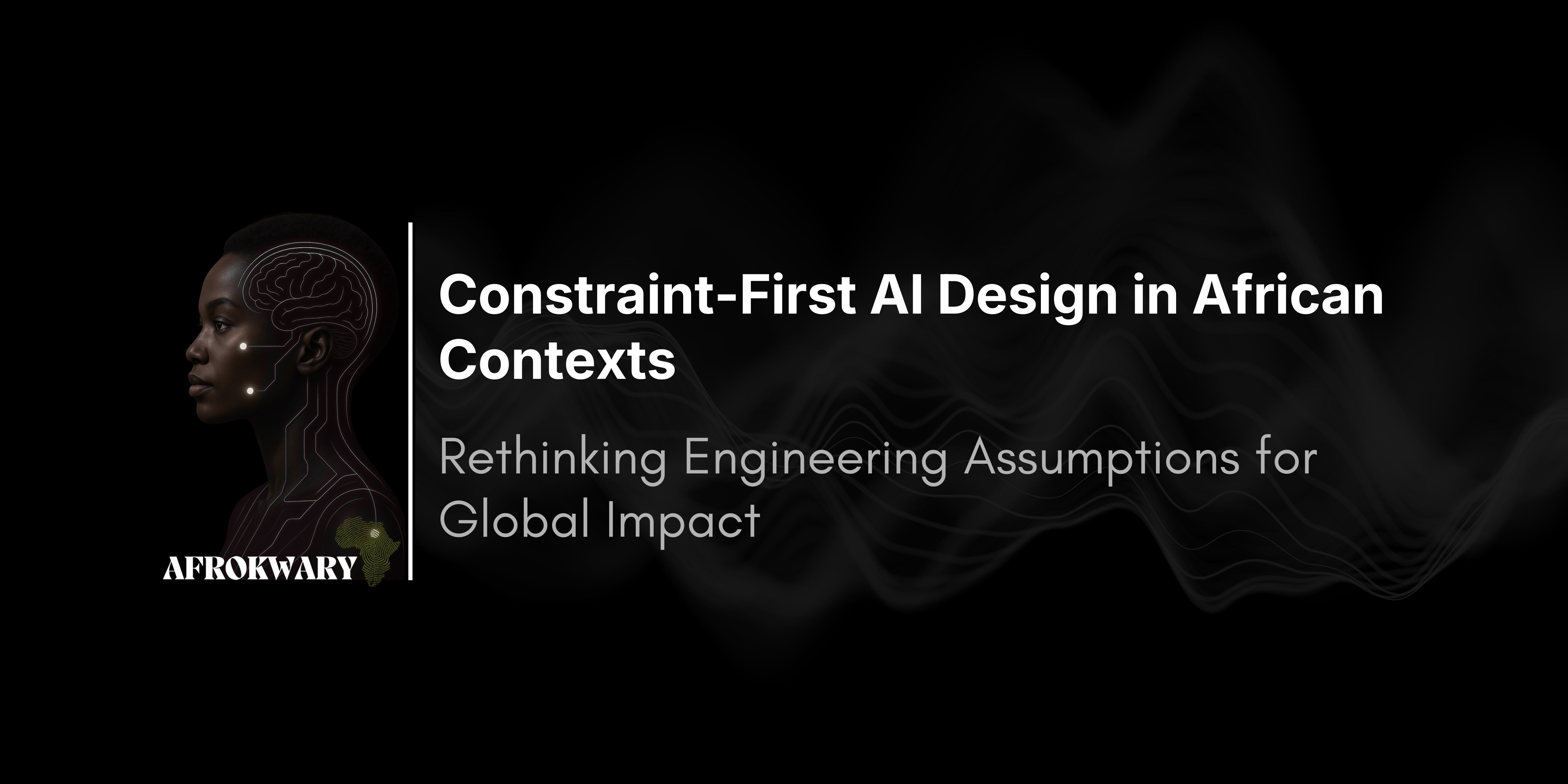 AFROKWARY

Constraint-First AI Design in African Contexts

Rethinking Engineering Assumptions for Global Impact